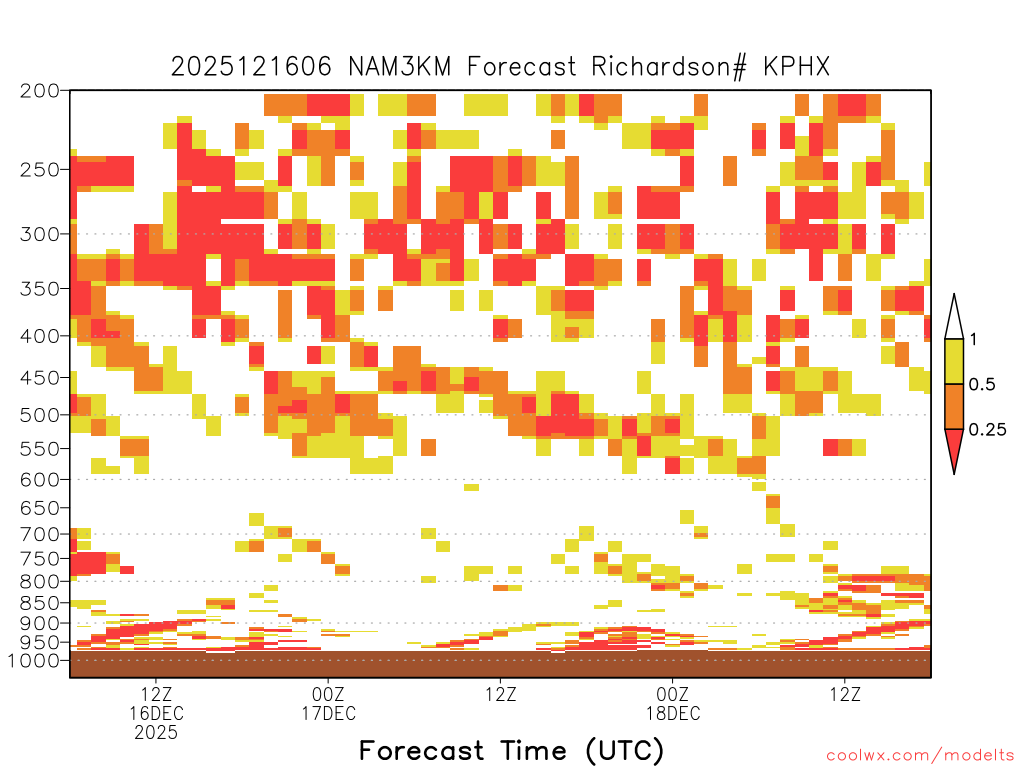 2025121606 NAM3KM Forecast Richardson# KPHX

200
250
300
350
400
450
500
550
600
650
700
750
800
850
900
950
1000

1
0.5
0.25

12Z
16DEC
2025
00Z
17DEC
12Z
00Z
18DEC
12Z

Forecast Time (UTC)

coolwx.com/modelts